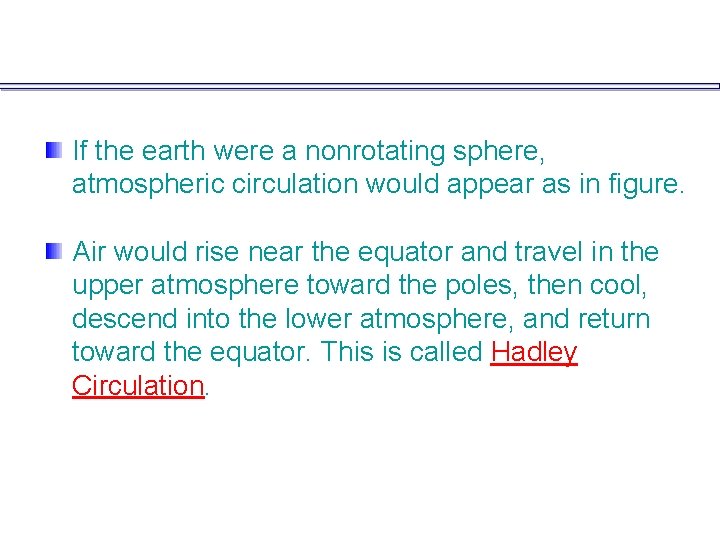 If the earth were a nonrotating sphere, atmospheric circulation would appear as in figure.

Air would rise near the equator and travel in the upper atmosphere toward the poles, then cool, descend into the lower atmosphere, and return toward the equator. This is called Hadley Circulation.